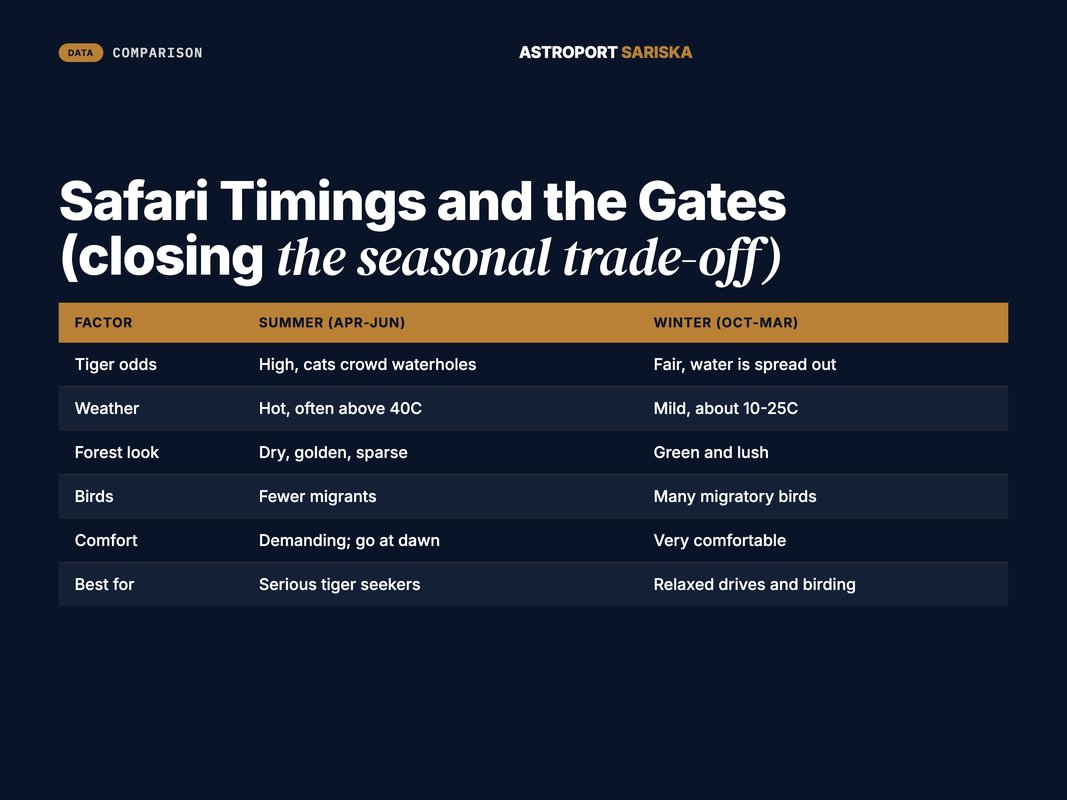 DATA COMPARISON

ASTROPORT SARISKA

Safari Timings and the Gates (closing the seasonal trade-off)

| FACTOR | SUMMER (APR-JUN) | WINTER (OCT-MAR) |
|---|---|---|
| Tiger odds | High, cats crowd waterholes | Fair, water is spread out |
| Weather | Hot, often above 40C | Mild, about 10-25C |
| Forest look | Dry, golden, sparse | Green and lush |
| Birds | Fewer migrants | Many migratory birds |
| Comfort | Demanding; go at dawn | Very comfortable |
| Best for | Serious tiger seekers | Relaxed drives and birding |